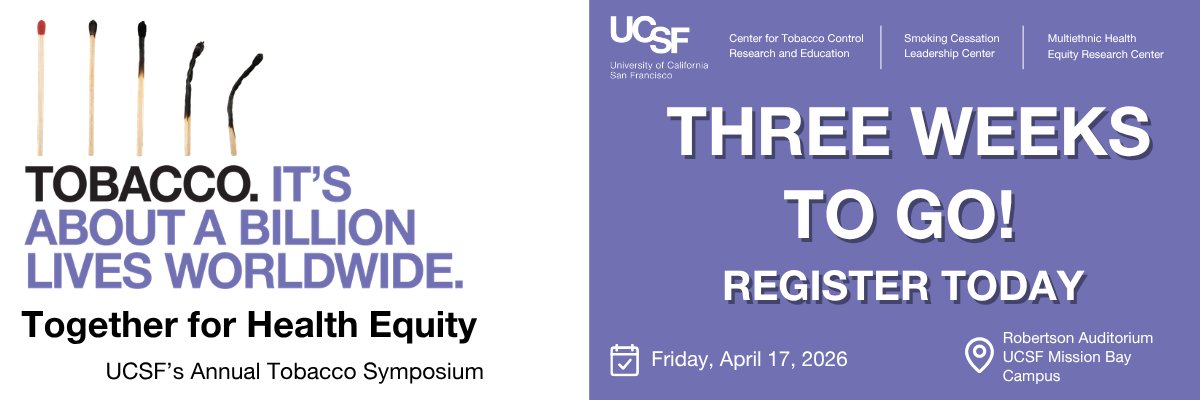 TOBACCO. IT'S ABOUT A BILLION LIVES WORLDWIDE.

Together for Health Equity

UCSF's Annual Tobacco Symposium

UCSF
University of California San Francisco

Center for Tobacco Control Research and Education

Smoking Cessation Leadership Center

Multiethnic Health Equity Research Center

THREE WEEKS TO GO!

REGISTER TODAY

Friday, April 17, 2026

Robertson Auditorium UCSF Mission Bay Campus